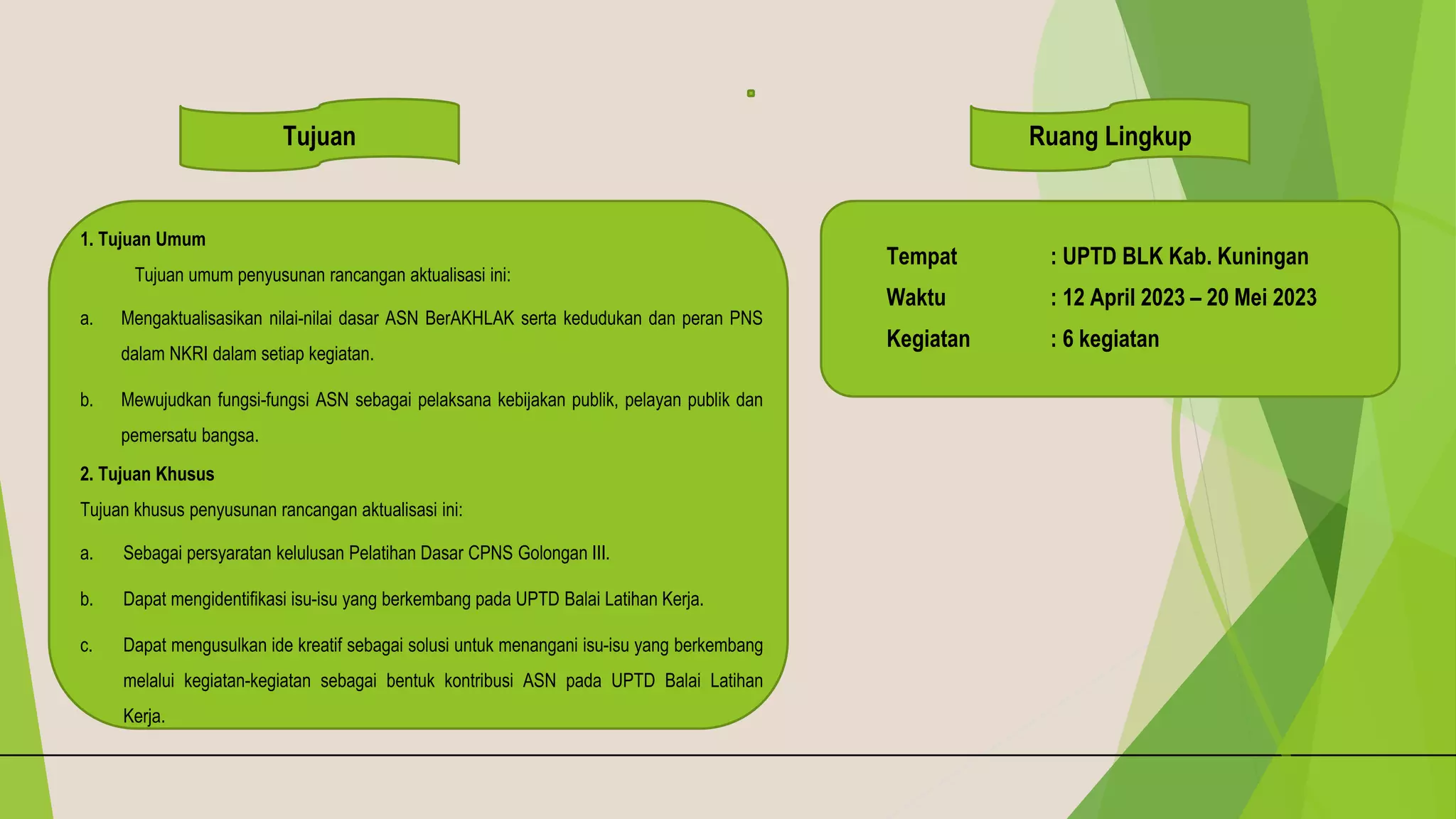 Tujuan

1. Tujuan Umum

Tujuan umum penyusunan rancangan aktualisasi ini:

a. Mengaktualisasikan nilai-nilai dasar ASN BerAKHLAK serta kedudukan dan peran PNS dalam NKRI dalam setiap kegiatan.

b. Mewujudkan fungsi-fungsi ASN sebagai pelaksana kebijakan publik, pelayan publik dan pemersatu bangsa.

2. Tujuan Khusus

Tujuan khusus penyusunan rancangan aktualisasi ini:

a. Sebagai persyaratan kelulusan Pelatihan Dasar CPNS Golongan III.

b. Dapat mengidentifikasi isu-isu yang berkembang pada UPTD Balai Latihan Kerja.

c. Dapat mengusulkan ide kreatif sebagai solusi untuk menangani isu-isu yang berkembang melalui kegiatan-kegiatan sebagai bentuk kontribusi ASN pada UPTD Balai Latihan Kerja.

Ruang Lingkup

Tempat : UPTD BLK Kab. Kuningan
Waktu : 12 April 2023 – 20 Mei 2023
Kegiatan : 6 kegiatan